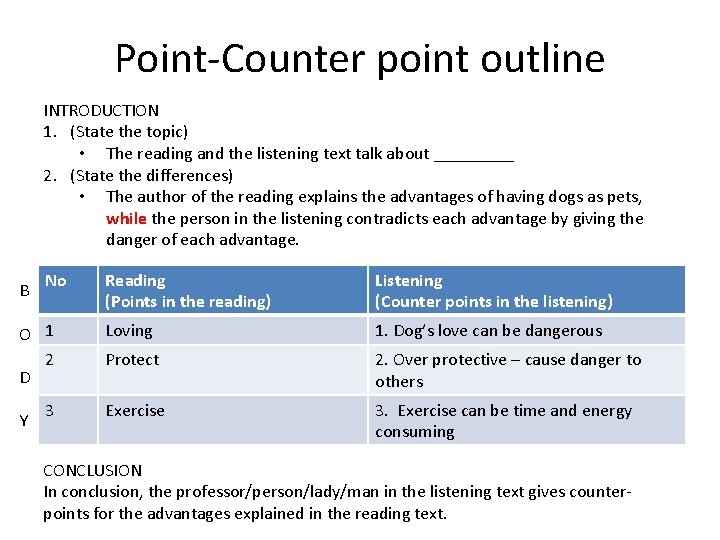 Point-Counter point outline

INTRODUCTION
1. (State the topic)
• The reading and the listening text talk about _________
2. (State the differences)
• The author of the reading explains the advantages of having dogs as pets, while the person in the listening contradicts each advantage by giving the danger of each advantage.

B
O
D
Y

| No | Reading (Points in the reading) | Listening (Counter points in the listening) |
|---|---|---|
| 1 | Loving | 1. Dog's love can be dangerous |
| 2 | Protect | 2. Over protective – cause danger to others |
| 3 | Exercise | 3. Exercise can be time and energy consuming |

CONCLUSION
In conclusion, the professor/person/lady/man in the listening text gives counter-points for the advantages explained in the reading text.